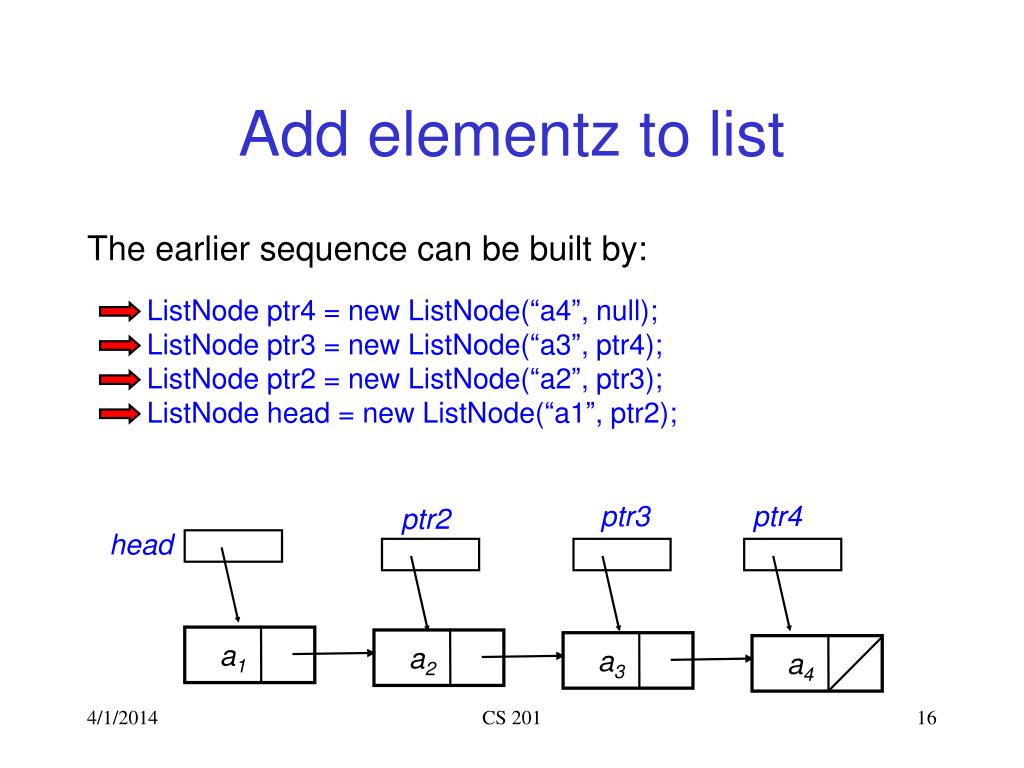 Add elementz to list

The earlier sequence can be built by:

ListNode ptr4 = new ListNode(“a4”, null);
ListNode ptr3 = new ListNode(“a3”, ptr4);
ListNode ptr2 = new ListNode(“a2”, ptr3);
ListNode head = new ListNode(“a1”, ptr2);

head
ptr2
ptr3
ptr4

$a_1$
$a_2$
$a_3$
$a_4$

4/1/2014
CS 201
16